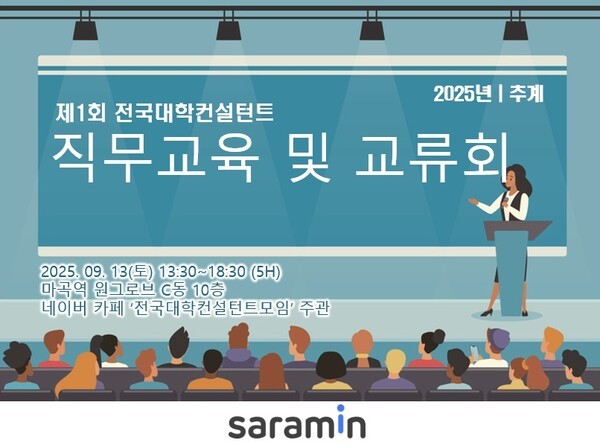 2025년 | 추계

제1회 전국대학컨설턴트

직무교육 및 교류회

2025. 09. 13(토) 13:30~18:30 (5H)
마곡역 원그로브 C동 10층
네이버 카페 '전국대학컨설턴트모임' 주관

saramin